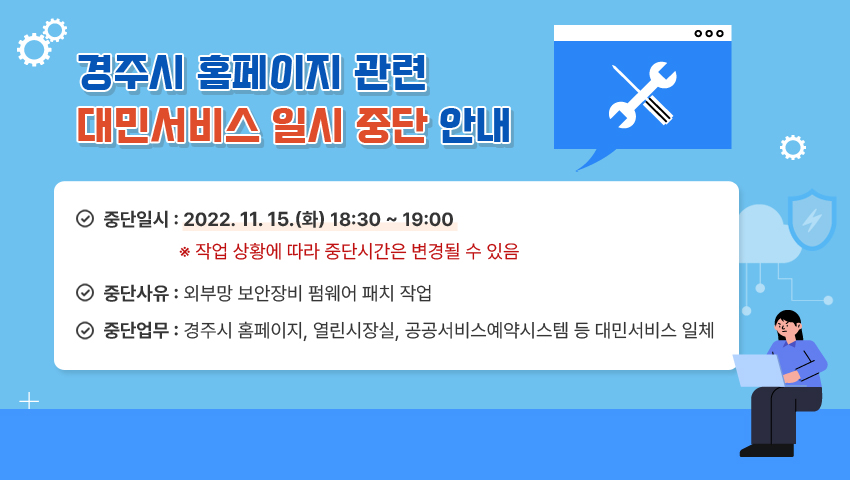 경주시 홈페이지 관련
대민서비스 일시 중단 안내

중단일시 : 2022. 11. 15.(화) 18:30 ~ 19:00
※ 작업 상황에 따라 중단시간은 변경될 수 있음

중단사유 : 외부망 보안장비 펌웨어 패치 작업

중단업무 : 경주시 홈페이지, 열린시장실, 공공서비스예약시스템 등 대민서비스 일체